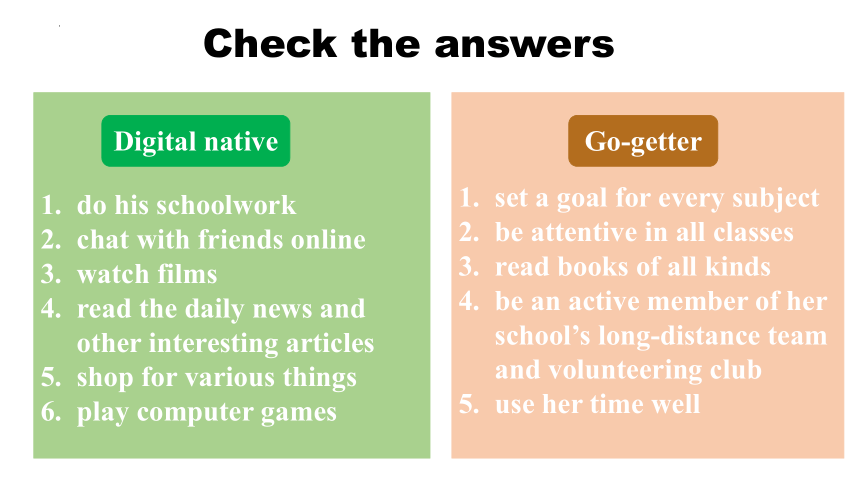 Check the answers

Digital native

1. do his schoolwork
2. chat with friends online
3. watch films
4. read the daily news and other interesting articles
5. shop for various things
6. play computer games

Go-getter

1. set a goal for every subject
2. be attentive in all classes
3. read books of all kinds
4. be an active member of her school's long-distance team and volunteering club
5. use her time well